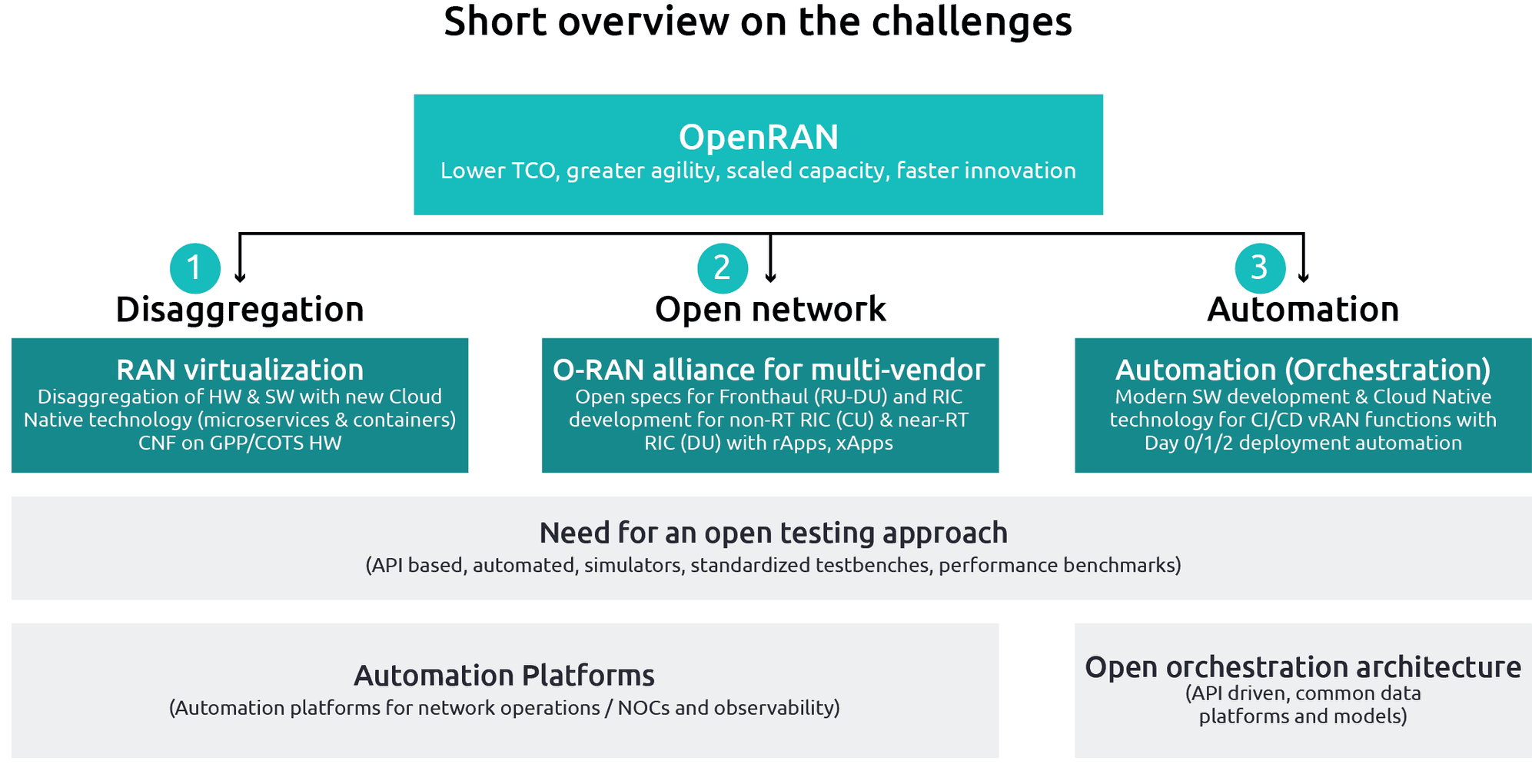 Short overview on the challenges

OpenRAN
Lower TCO, greater agility, scaled capacity, faster innovation

1
Disaggregation

RAN virtualization
Disaggregation of HW & SW with new Cloud Native technology (microservices & containers) CNF on GPP/COTS HW

2
Open network

O-RAN alliance for multi-vendor
Open specs for Fronthaul (RU-DU) and RIC development for non-RT RIC (CU) & near-RT RIC (DU) with rApps, xApps

3
Automation

Automation (Orchestration)
Modern SW development & Cloud Native technology for CI/CD vRAN functions with Day 0/1/2 deployment automation

Need for an open testing approach
(API based, automated, simulators, standardized testbenches, performance benchmarks)

Automation Platforms
(Automation platforms for network operations / NOCs and observability)

Open orchestration architecture
(API driven, common data platforms and models)